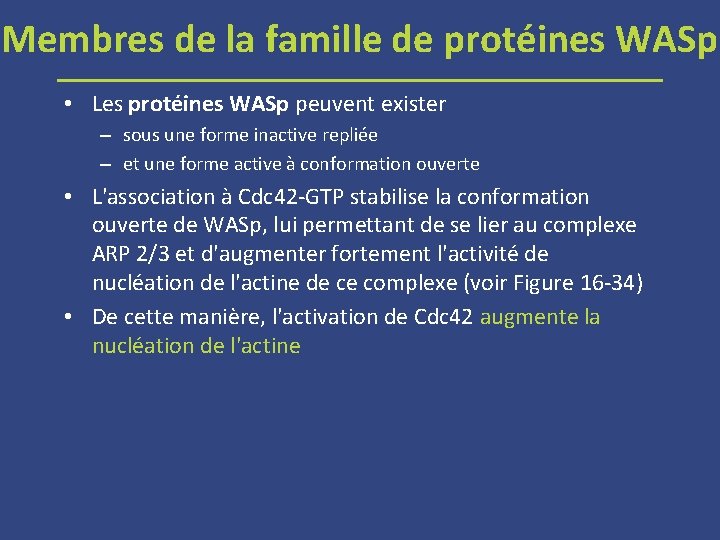 Membres de la famille de protéines WASp

• Les protéines WASp peuvent exister
– sous une forme inactive repliée
– et une forme active à conformation ouverte

• L'association à Cdc42-GTP stabilise la conformation ouverte de WASp, lui permettant de se lier au complexe ARP 2/3 et d'augmenter fortement l'activité de nucléation de l'actine de ce complexe (voir Figure 16-34)

• De cette manière, l'activation de Cdc42 augmente la nucléation de l'actine